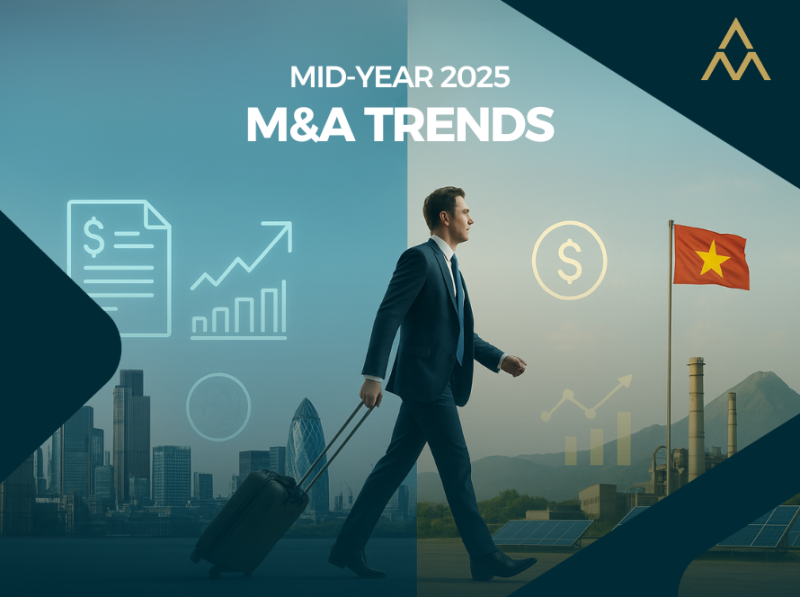 MID-YEAR 2025
M&A TRENDS